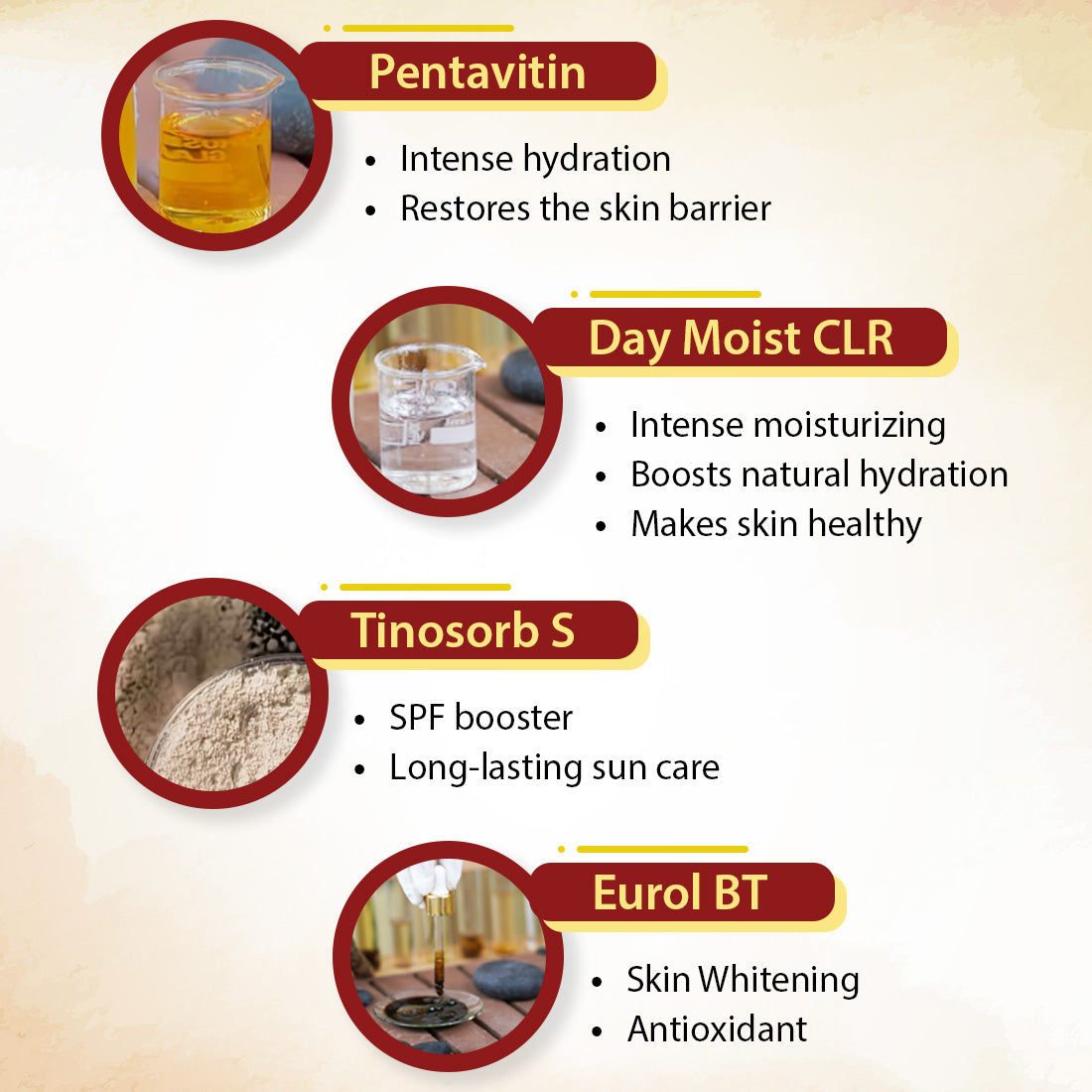 Pentavitin

• Intense hydration
• Restores the skin barrier

Day Moist CLR

• Intense moisturizing
• Boosts natural hydration
• Makes skin healthy

Tinosorb S

• SPF booster
• Long-lasting sun care

Eurol BT

• Skin Whitening
• Antioxidant